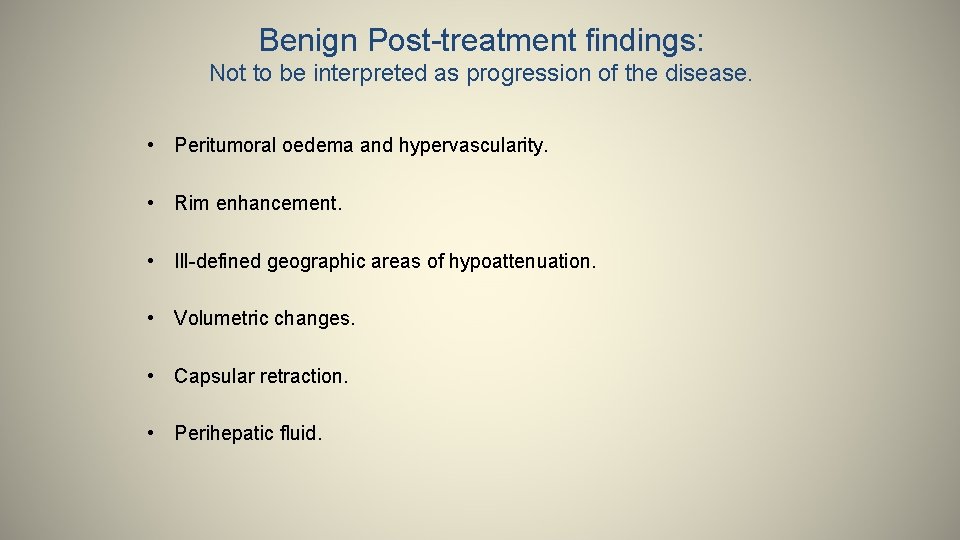 Benign Post-treatment findings:
Not to be interpreted as progression of the disease.

• Peritumoral oedema and hypervascularity.

• Rim enhancement.

• Ill-defined geographic areas of hypoattenuation.

• Volumetric changes.

• Capsular retraction.

• Perihepatic fluid.